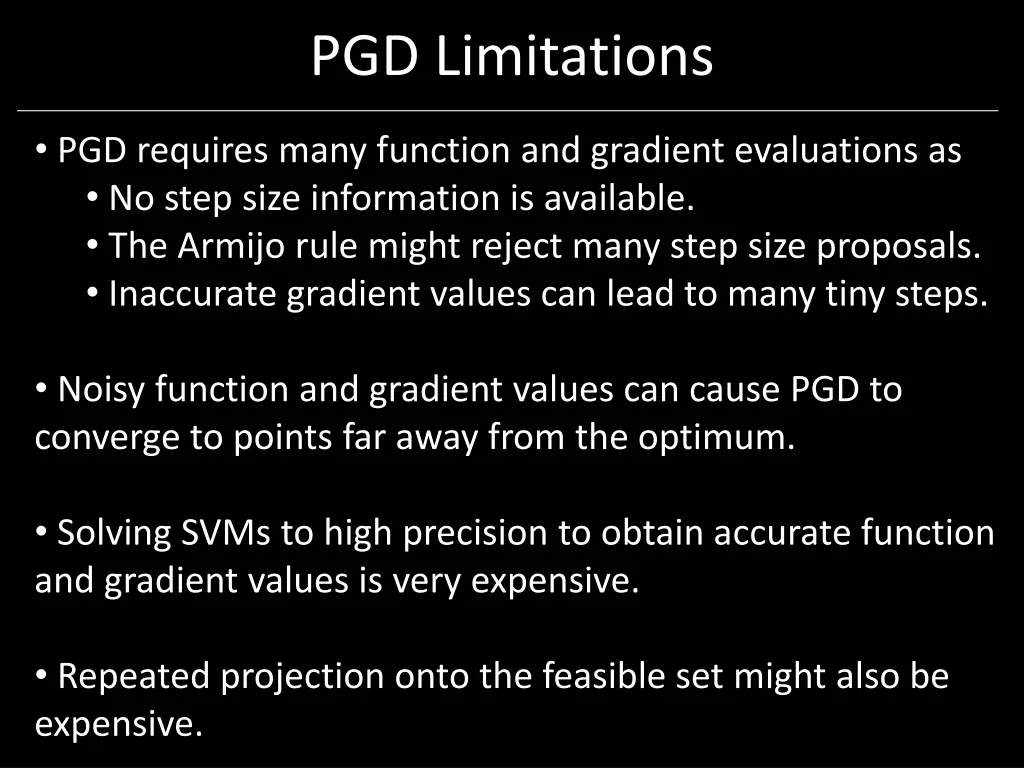 PGD Limitations

• PGD requires many function and gradient evaluations as
• No step size information is available.
• The Armijo rule might reject many step size proposals.
• Inaccurate gradient values can lead to many tiny steps.

• Noisy function and gradient values can cause PGD to converge to points far away from the optimum.

• Solving SVMs to high precision to obtain accurate function and gradient values is very expensive.

• Repeated projection onto the feasible set might also be expensive.